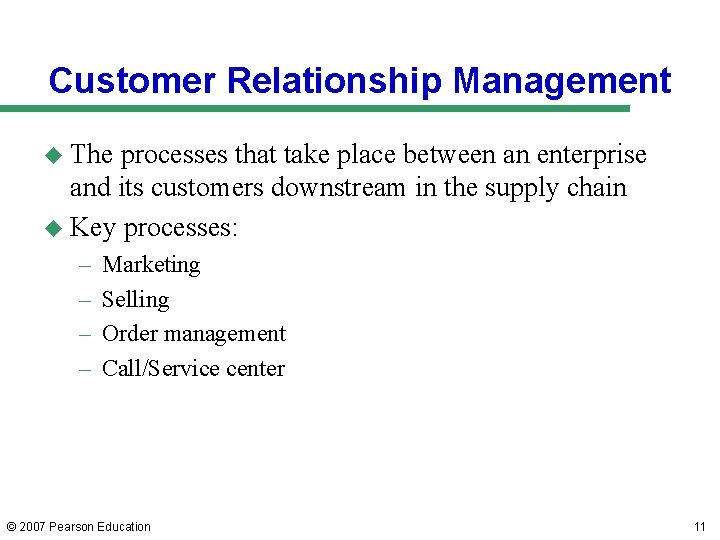 Customer Relationship Management

◆ The processes that take place between an enterprise and its customers downstream in the supply chain
◆ Key processes:
– Marketing
– Selling
– Order management
– Call/Service center

© 2007 Pearson Education

11